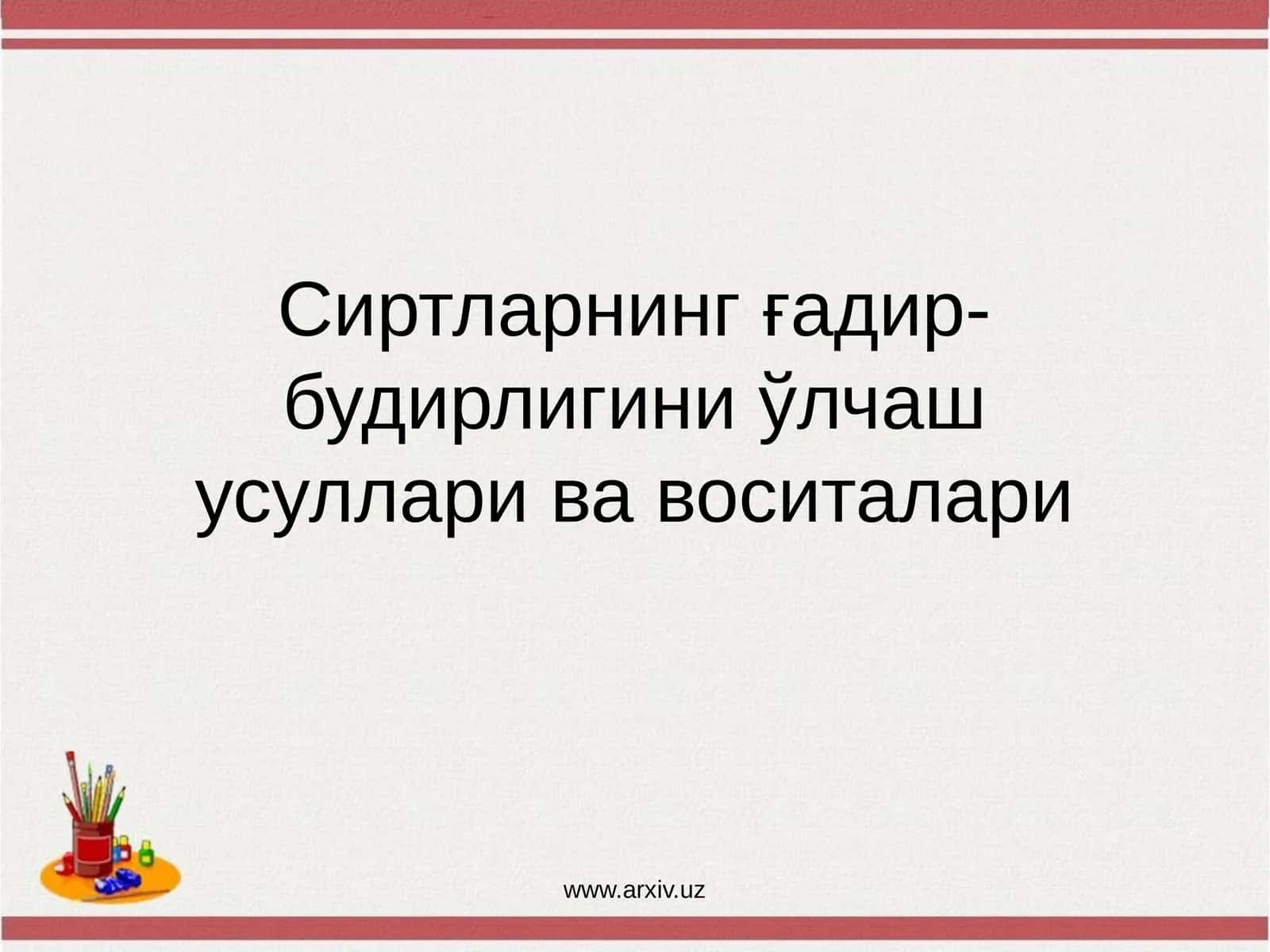 Сиртларнинг ғадир-будирлигини ўлчаш усуллари ва воситалари

www.arxiv.uz